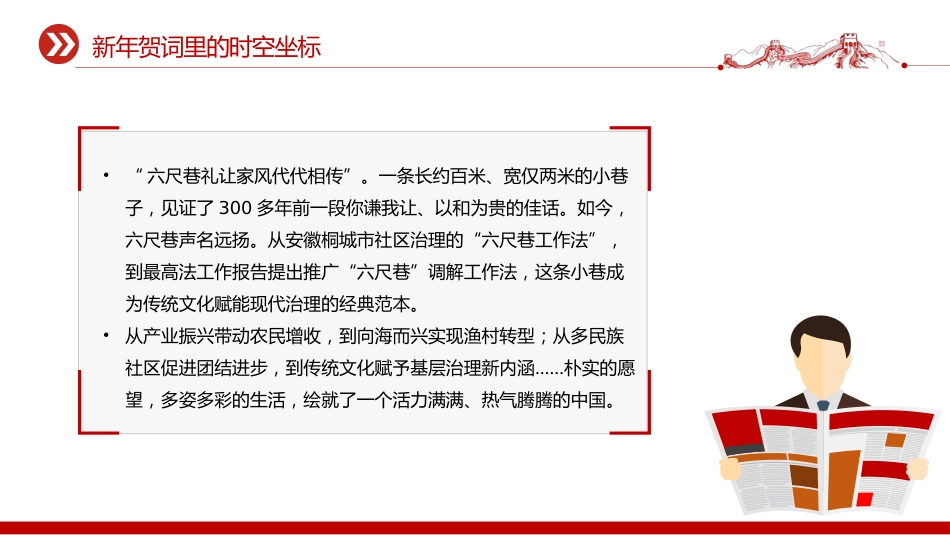 新年贺词里的时空坐标

• “六尺巷礼让家风代代相传”。一条长约百米、宽仅两米的小巷子，见证了 300 多年前一段你谦我让、以和为贵的佳话。如今，六尺巷声名远扬。从安徽桐城市社区治理的“六尺巷工作法”，到最高法工作报告提出推广“六尺巷”调解工作法，这条小巷成为传统文化赋能现代治理的经典范本。

• 从产业振兴带动农民增收，到向海而兴实现渔村转型；从多民族社区促进团结进步，到传统文化赋予基层治理新内涵……朴实的愿望，多姿多彩的生活，绘就了一个活力满满、热气腾腾的中国。